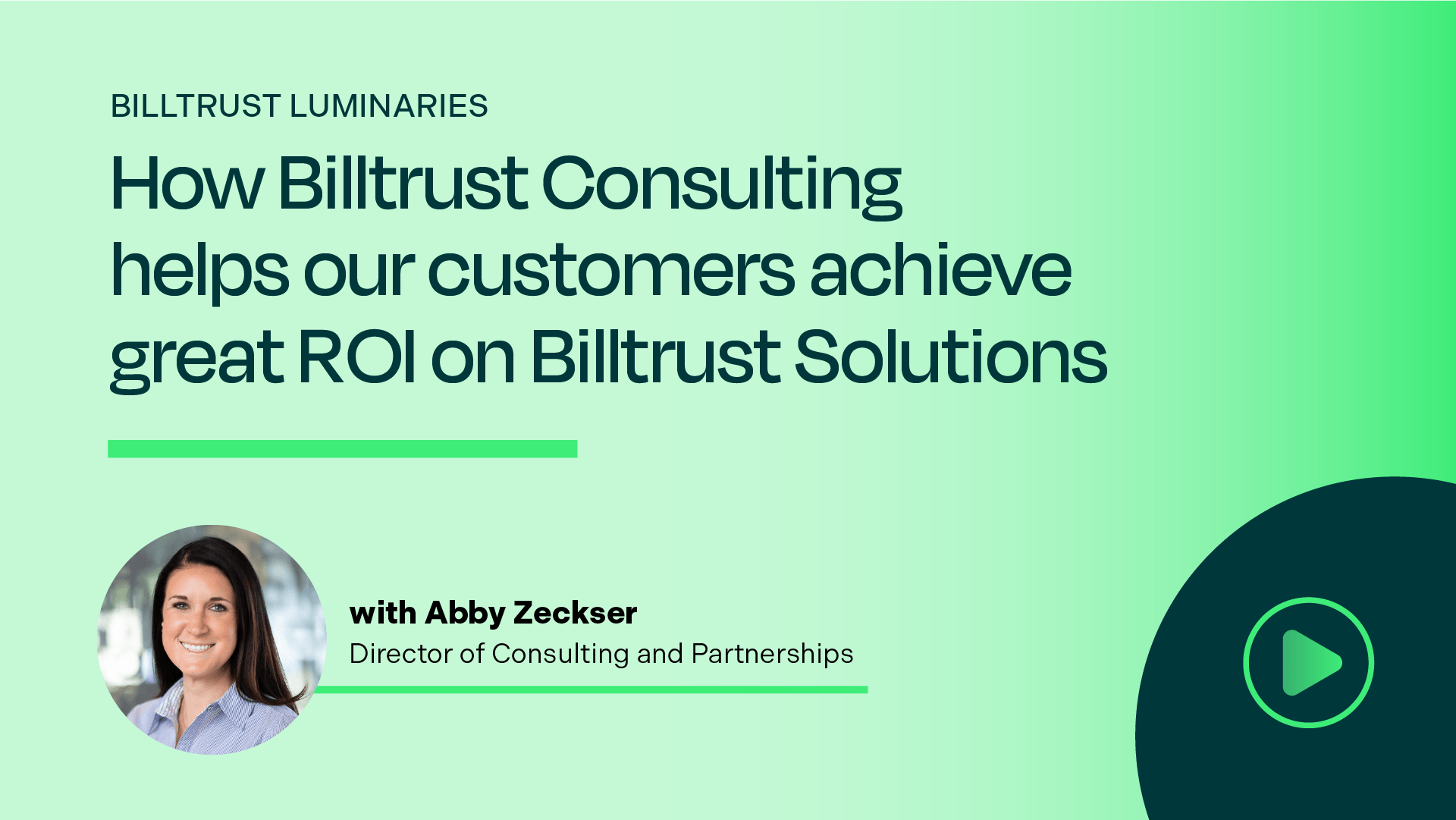 BILLTRUST LUMINARIES

How Billtrust Consulting helps our customers achieve great ROI on Billtrust Solutions

with Abby Zeckser
Director of Consulting and Partnerships